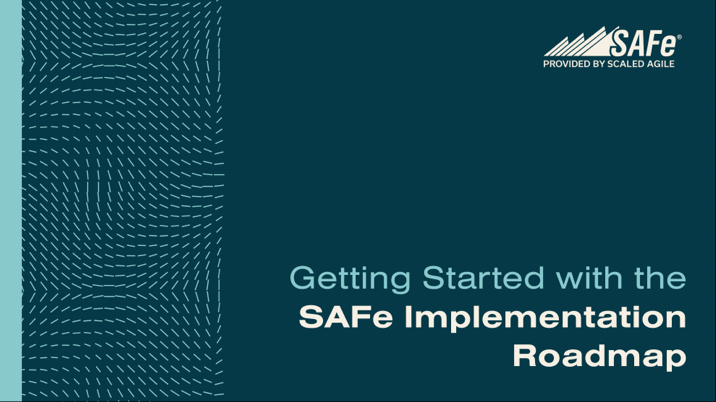 SAFe®
PROVIDED BY SCALED AGILE

Getting Started with the
SAFe Implementation Roadmap